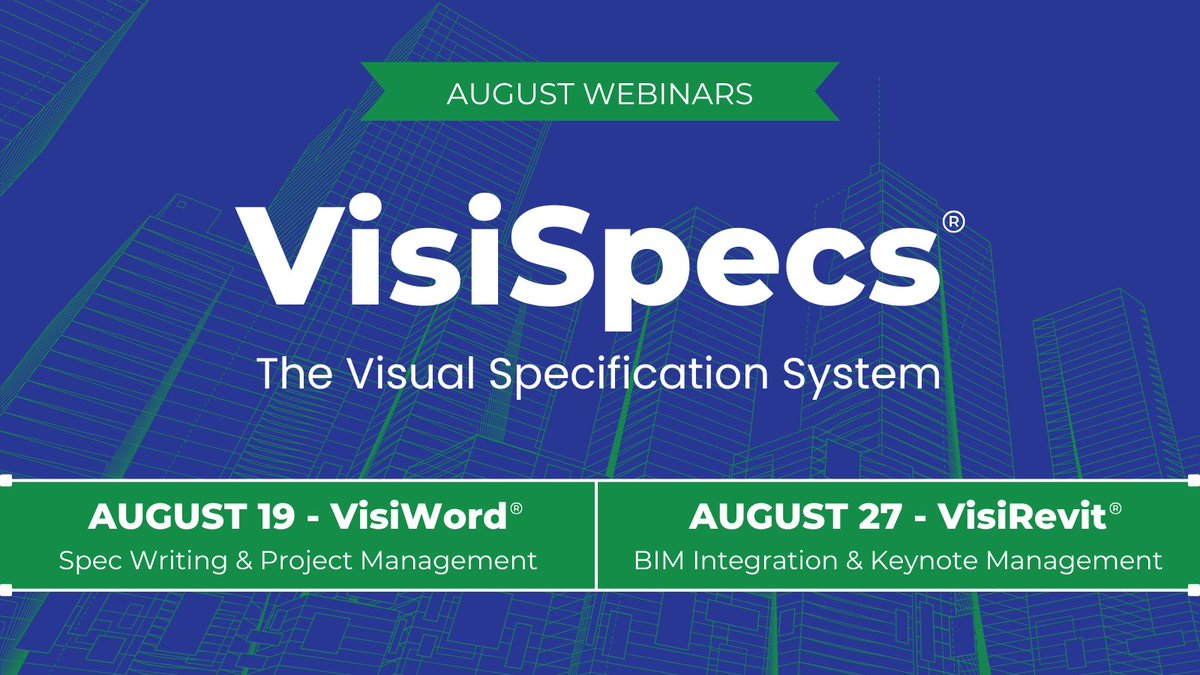 AUGUST WEBINARS

VisiSpecs®

The Visual Specification System

AUGUST 19 - VisiWord®
Spec Writing & Project Management

AUGUST 27 - VisiRevit®
BIM Integration & Keynote Management